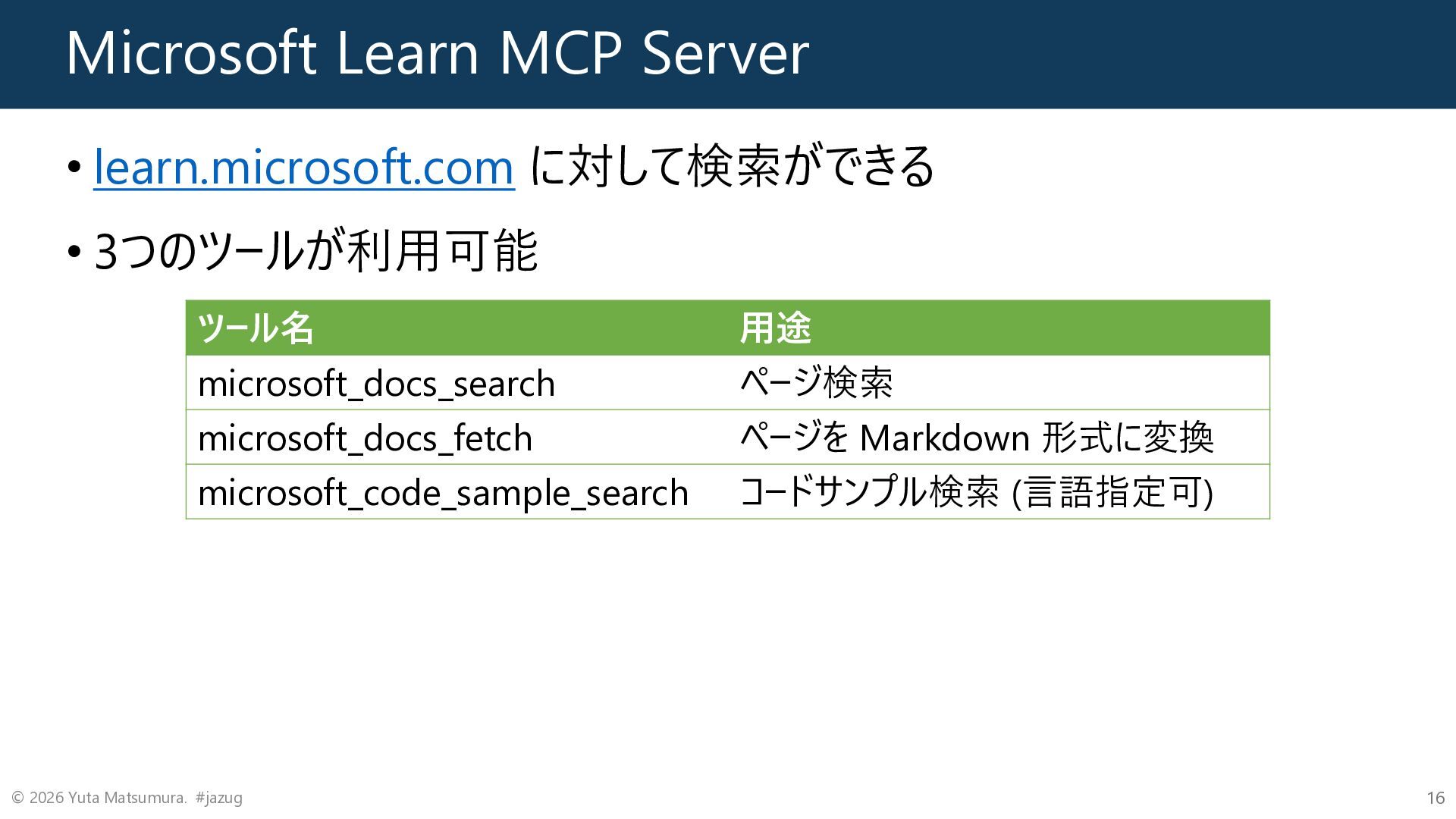 Microsoft Learn MCP Server

• learn.microsoft.com に対して検索ができる

• 3つのツールが利用可能

| ツール名 | 用途 |
|---|---|
| microsoft_docs_search | ページ検索 |
| microsoft_docs_fetch | ページを Markdown 形式に変換 |
| microsoft_code_sample_search | コードサンプル検索 (言語指定可) |

© 2026 Yuta Matsumura. #jazug

16